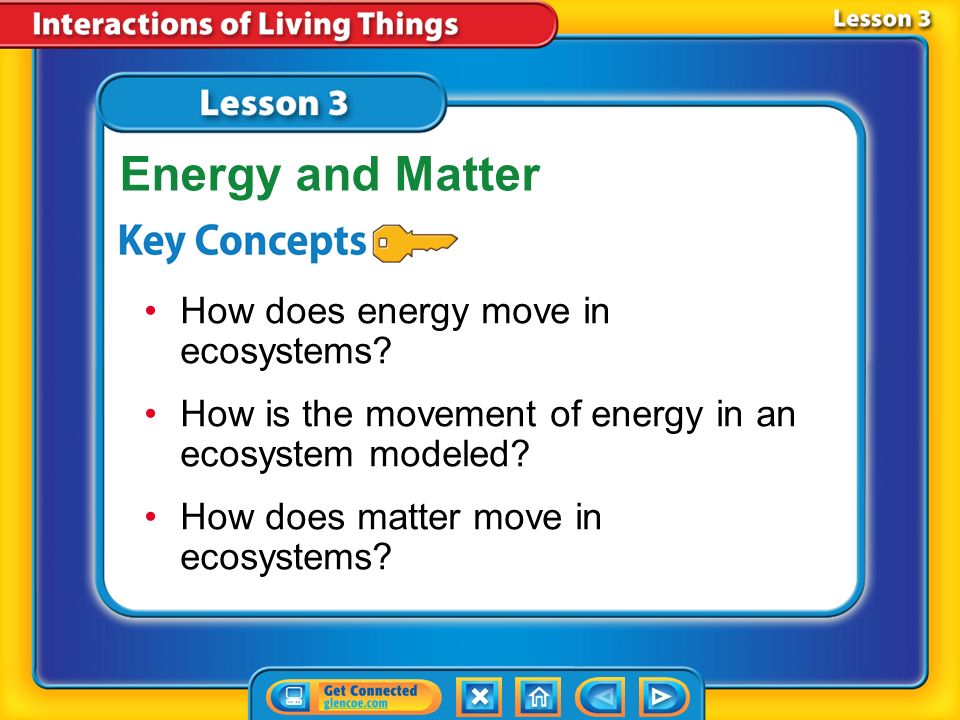 Interactions of Living Things

Lesson 3

Lesson 3

Energy and Matter

Key Concepts

• How does energy move in ecosystems?

• How is the movement of energy in an ecosystem modeled?

• How does matter move in ecosystems?

Get Connected glencoe.com